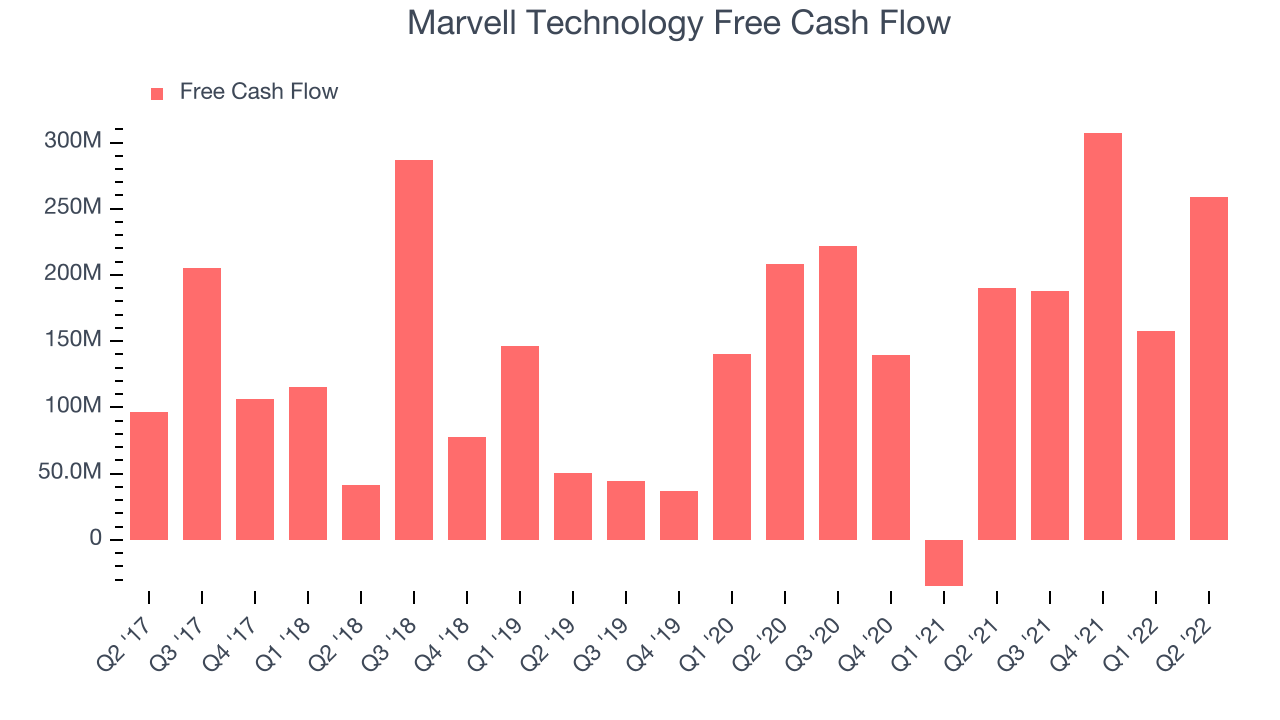 Marvell Technology Free Cash Flow

Free Cash Flow

300M
250M
200M
150M
100M
50.0M
0

Q2 '17
Q3 '17
Q4 '17
Q1 '18
Q2 '18
Q3 '18
Q4 '18
Q1 '19
Q2 '19
Q3 '19
Q4 '19
Q1 '20
Q2 '20
Q3 '20
Q4 '20
Q1 '21
Q2 '21
Q3 '21
Q4 '21
Q1 '22
Q2 '22